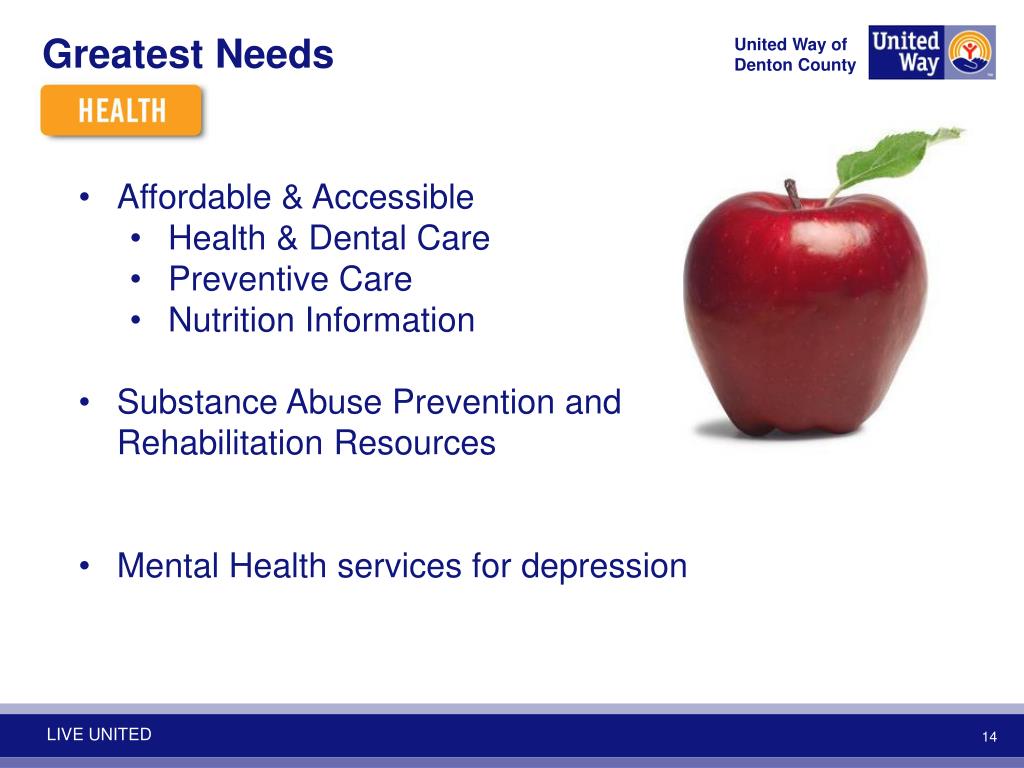 Greatest Needs

United Way of Denton County

United Way

HEALTH

• Affordable & Accessible
  • Health & Dental Care
  • Preventive Care
  • Nutrition Information

• Substance Abuse Prevention and Rehabilitation Resources

• Mental Health services for depression

LIVE UNITED

14